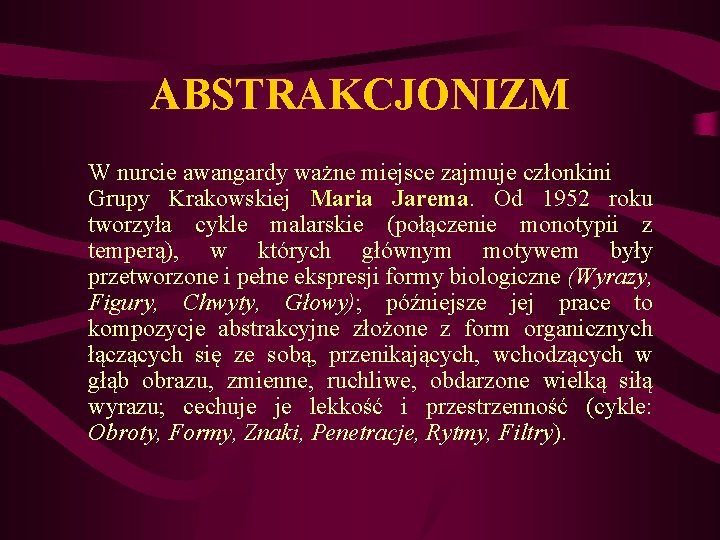 ABSTRAKCJONIZM

W nurcie awangardy ważne miejsce zajmuje członkini Grupy Krakowskiej Maria Jarema. Od 1952 roku tworzyła cykle malarskie (połączenie monotypii z temperą), w których głównym motywem były przetworzone i pełne ekspresji formy biologiczne (Wyrazy, Figury, Chwyty, Głowy); późniejsze jej prace to kompozycje abstrakcyjne złożone z form organicznych łączących się ze sobą, przenikających, wchodzących w głąb obrazu, zmienne, ruchliwe, obdarzone wielką siłą wyrazu; cechuje je lekkość i przestrzenność (cykle: Obroty, Formy, Znaki, Penetracje, Rytmy, Filtry).